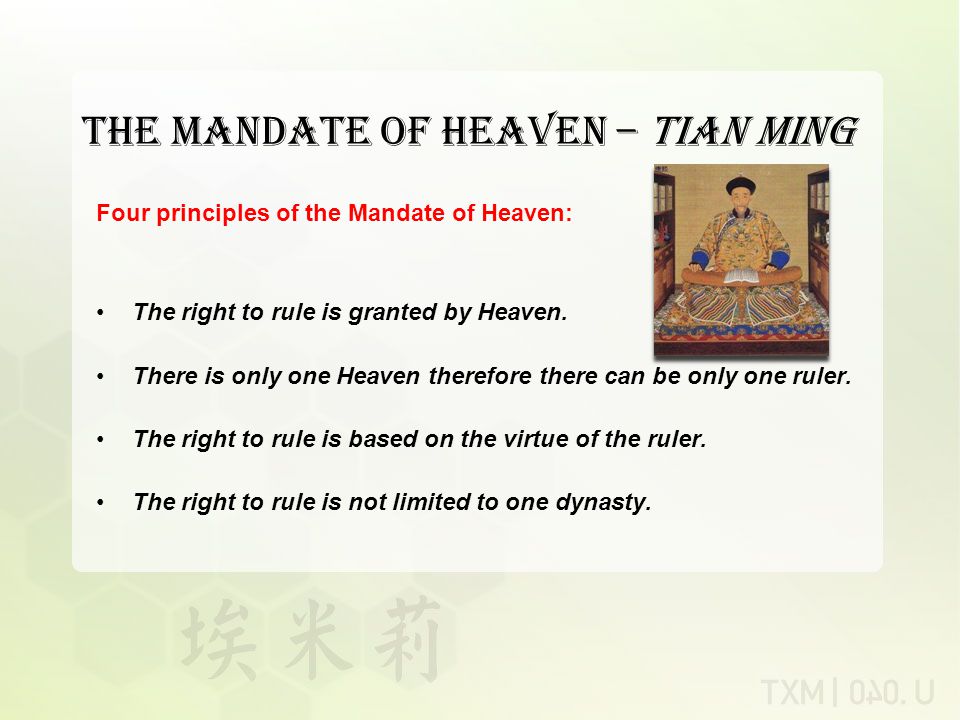 THE MANDATE OF HEAVEN – TIAN MING

Four principles of the Mandate of Heaven:

• The right to rule is granted by Heaven.

• There is only one Heaven therefore there can be only one ruler.

• The right to rule is based on the virtue of the ruler.

• The right to rule is not limited to one dynasty.

埃米莉

TXM | 040. U